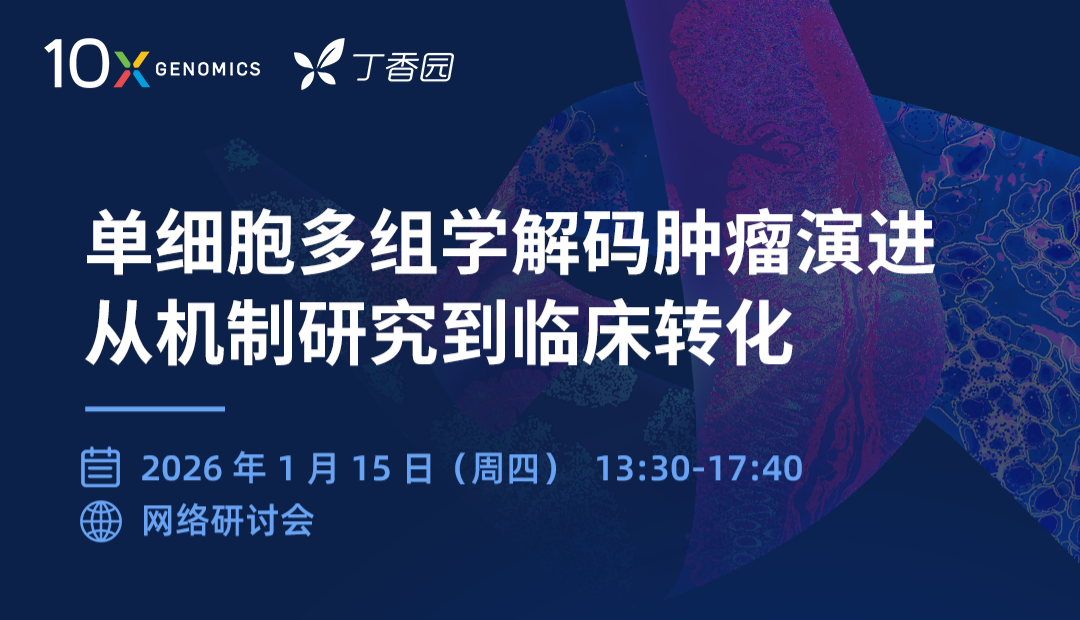 10X GENOMICS 丁香园

单细胞多组学解码肿瘤演进
从机制研究到临床转化

2026 年 1 月 15 日（周四） 13:30-17:40

网络研讨会